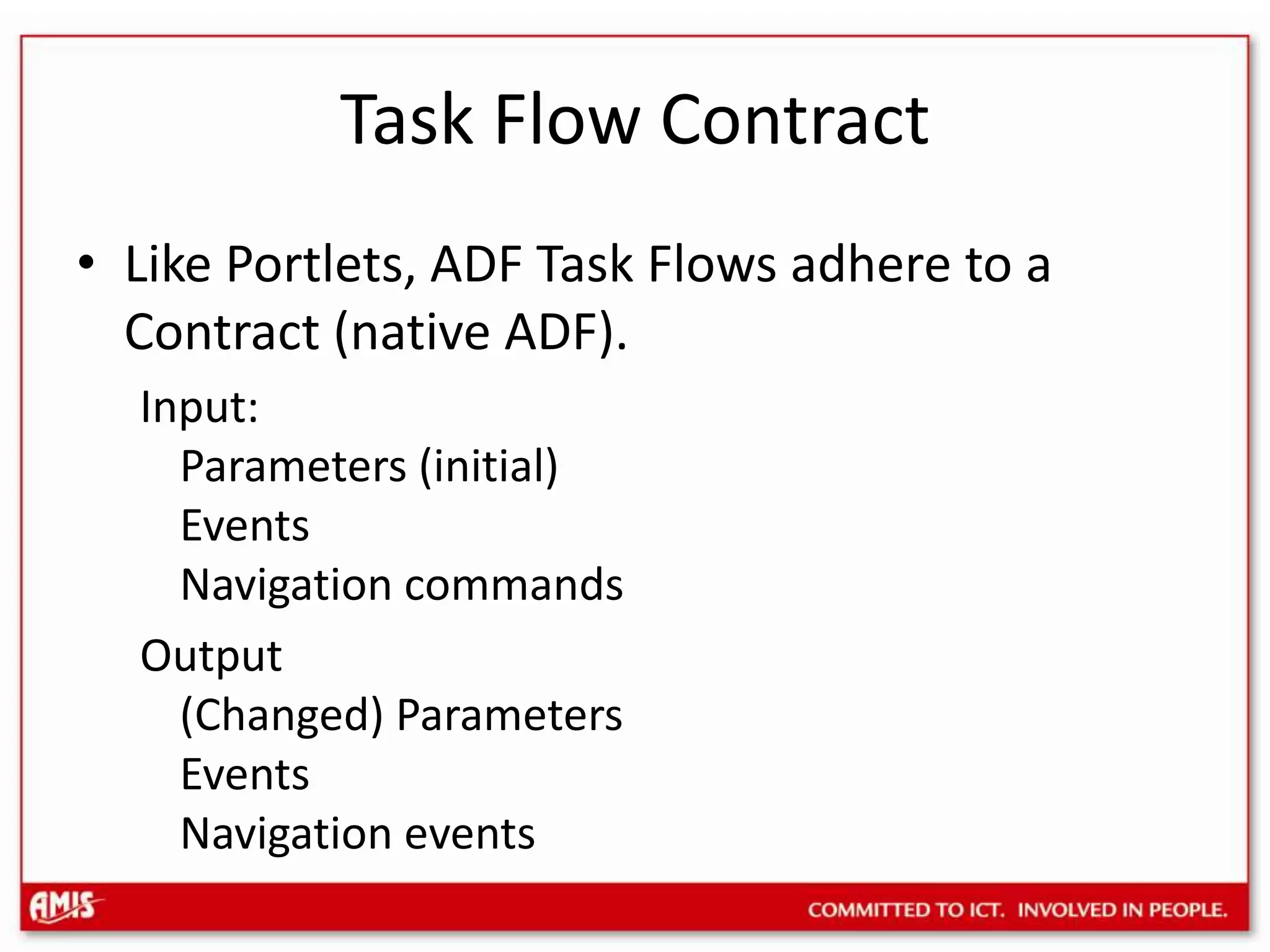 Task Flow Contract

• Like Portlets, ADF Task Flows adhere to a Contract (native ADF).

Input:

Parameters (initial)

Events

Navigation commands

Output

(Changed) Parameters

Events

Navigation events

AMIS

COMMITTED TO ICT. INVOLVED IN PEOPLE.